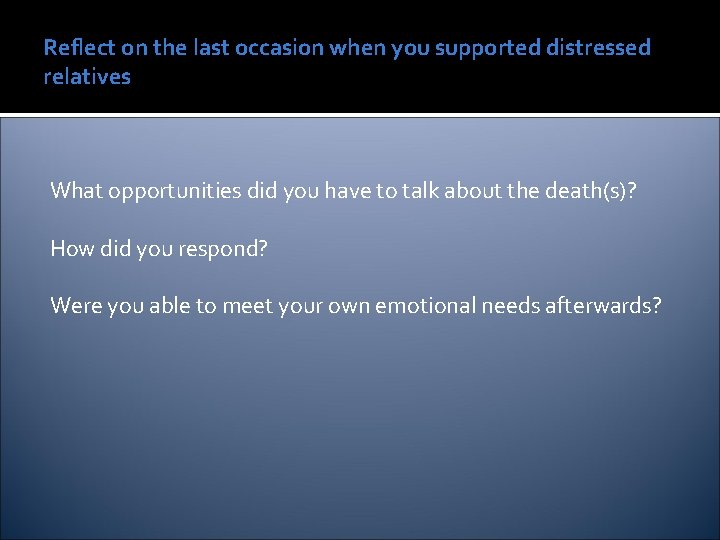 Reflect on the last occasion when you supported distressed relatives

What opportunities did you have to talk about the death(s)?

How did you respond?

Were you able to meet your own emotional needs afterwards?